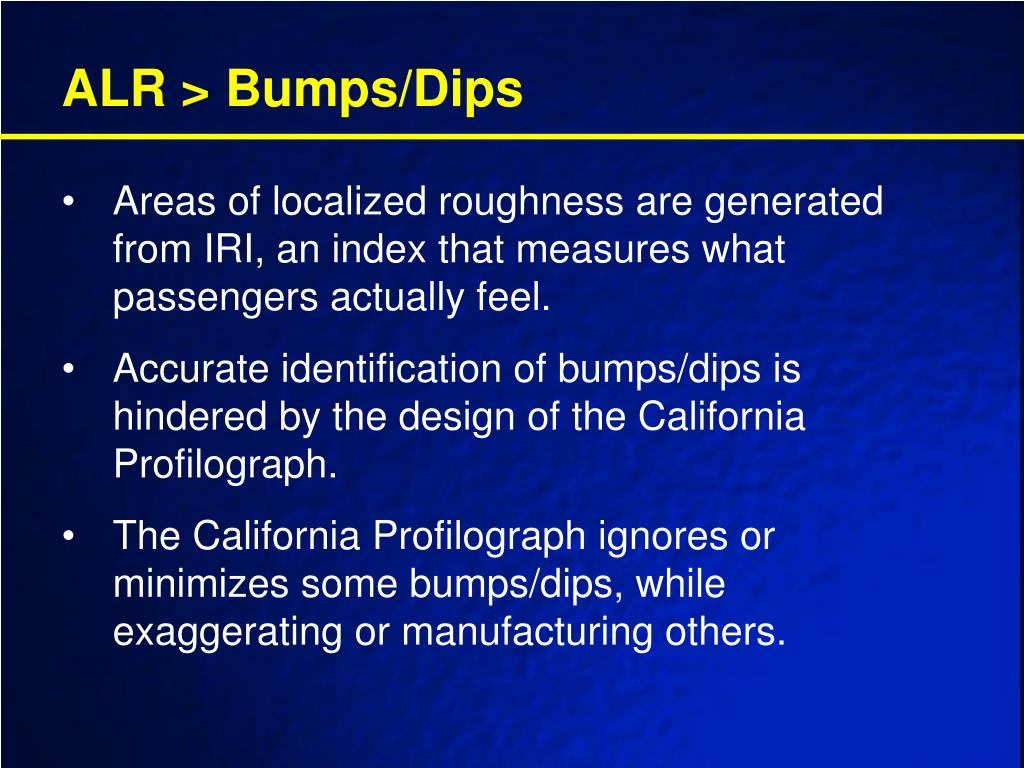 ALR > Bumps/Dips

• Areas of localized roughness are generated from IRI, an index that measures what passengers actually feel.

• Accurate identification of bumps/dips is hindered by the design of the California Profilograph.

• The California Profilograph ignores or minimizes some bumps/dips, while exaggerating or manufacturing others.